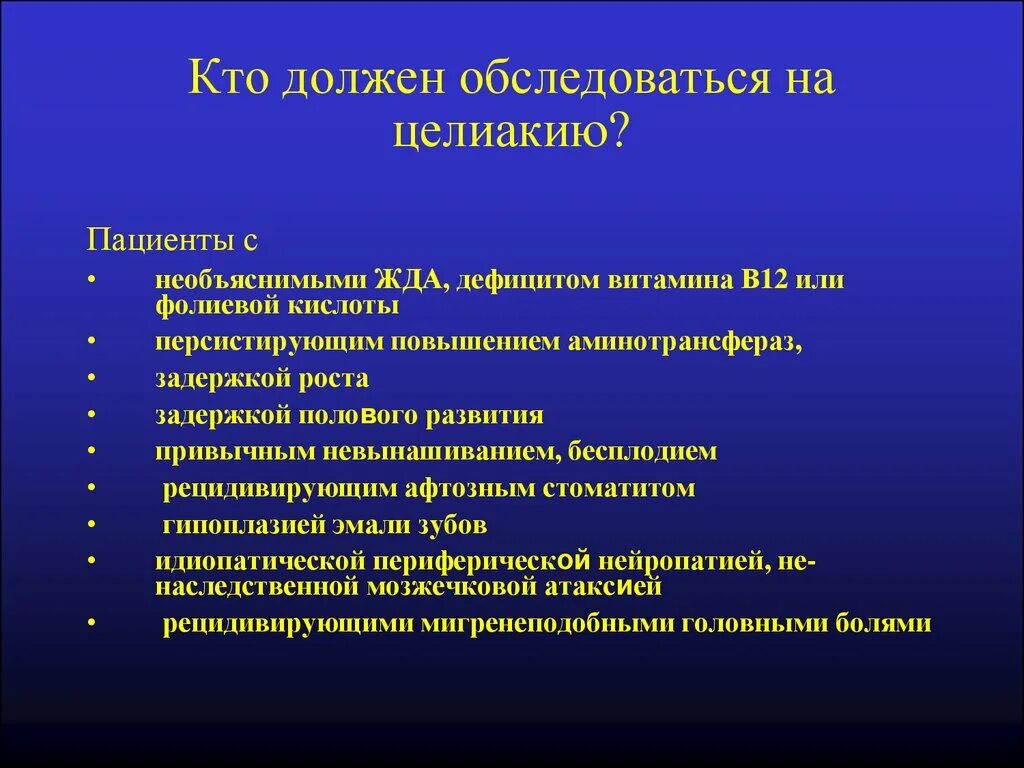 Кто должен обследоваться на целиакию?

Пациенты с
• необъяснимыми ЖДА, дефицитом витамина В12 или фолиевой кислоты
• персистирующим повышением аминотрансфераз,
• задержкой роста
• задержкой полового развития
• привычным невынашиванием, бесплодием
• рецидивирующим афтозным стоматитом
• гипоплазией эмали зубов
• идиопатической периферической нейропатией, не-наследственной мозжечковой атаксией
• рецидивирующими мигренеподобными головными болями